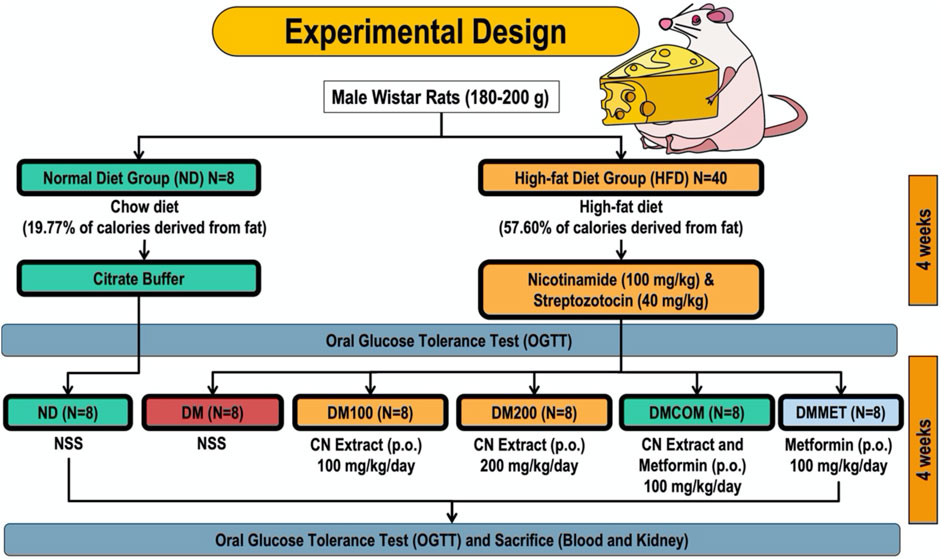 Experimental Design

Male Wistar Rats (180-200 g)

Normal Diet Group (ND) N=8

Chow diet
(19.77% of calories derived from fat)

Citrate Buffer

High-fat Diet Group (HFD) N=40

High-fat diet
(57.60% of calories derived from fat)

Nicotinamide (100 mg/kg) &
Streptozotocin (40 mg/kg)

4 weeks

Oral Glucose Tolerance Test (OGTT)

ND (N=8)
NSS

DM (N=8)
NSS

DM100 (N=8)
CN Extract (p.o.)
100 mg/kg/day

DM200 (N=8)
CN Extract (p.o.)
200 mg/kg/day

DMCOM (N=8)
CN Extract and Metformin (p.o.)
100 mg/kg/day

DMMET (N=8)
Metformin (p.o.)
100 mg/kg/day

4 weeks

Oral Glucose Tolerance Test (OGTT) and Sacrifice (Blood and Kidney)